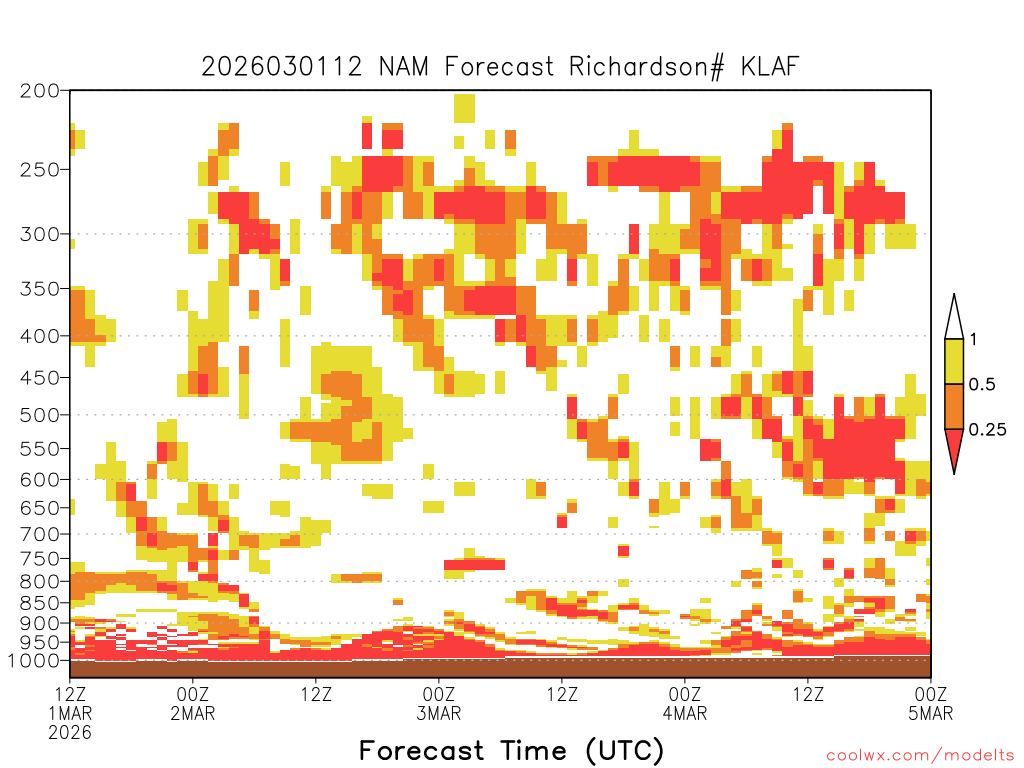 2026030112 NAM Forecast Richardson# KLAF

200
250
300
350
400
450
500
550
600
650
700
750
800
850
900
950
1000

1
0.5
0.25

12Z
1MAR
2026
00Z
2MAR
12Z
00Z
3MAR
12Z
00Z
4MAR
12Z
00Z
5MAR

Forecast Time (UTC)

coolwx.com/modelts